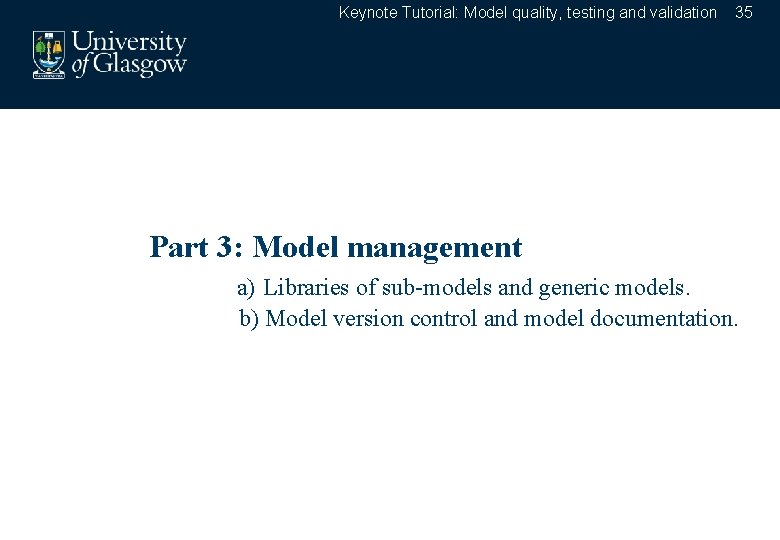 Keynote Tutorial: Model quality, testing and validation 35

University of Glasgow

Part 3: Model management

a) Libraries of sub-models and generic models.

b) Model version control and model documentation.